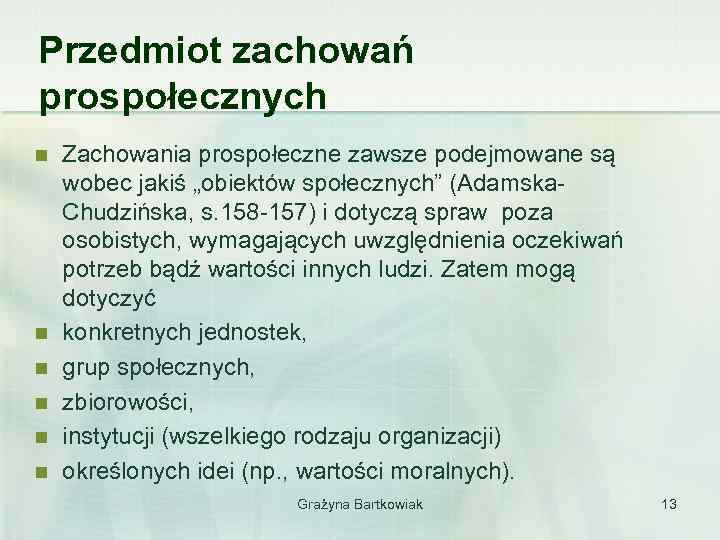 Przedmiot zachowań prospołecznych

Zachowania prospołeczne zawsze podejmowane są wobec jakiś „obiektów społecznych” (Adamska-Chudzińska, s.158-157) i dotyczą spraw poza osobistych, wymagających uwzględnienia oczekiwań potrzeb bądź wartości innych ludzi. Zatem mogą dotyczyć

konkretnych jednostek,

grup społecznych,

zbiorowości,

instytucji (wszelkiego rodzaju organizacji)

określonych idei (np., wartości moralnych).

Grażyna Bartkowiak

13